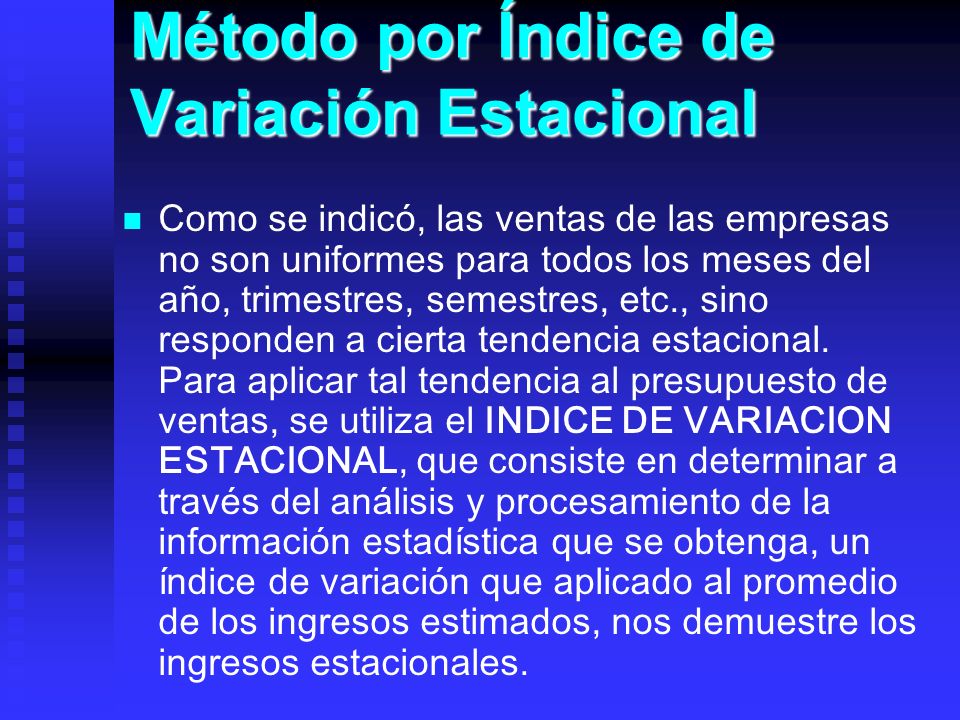 Método por Índice de Variación Estacional

Como se indicó, las ventas de las empresas no son uniformes para todos los meses del año, trimestres, semestres, etc., sino responden a cierta tendencia estacional. Para aplicar tal tendencia al presupuesto de ventas, se utiliza el INDICE DE VARIACION ESTACIONAL, que consiste en determinar a través del análisis y procesamiento de la información estadística que se obtenga, un índice de variación que aplicado al promedio de los ingresos estimados, nos demuestre los ingresos estacionales.